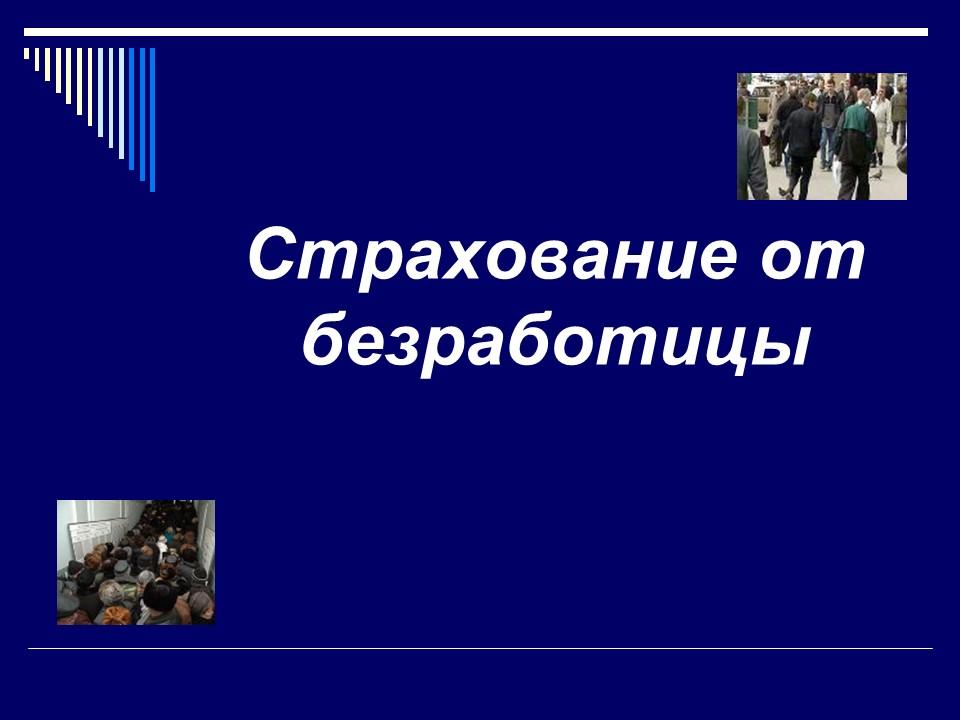 Страхование от безработицы